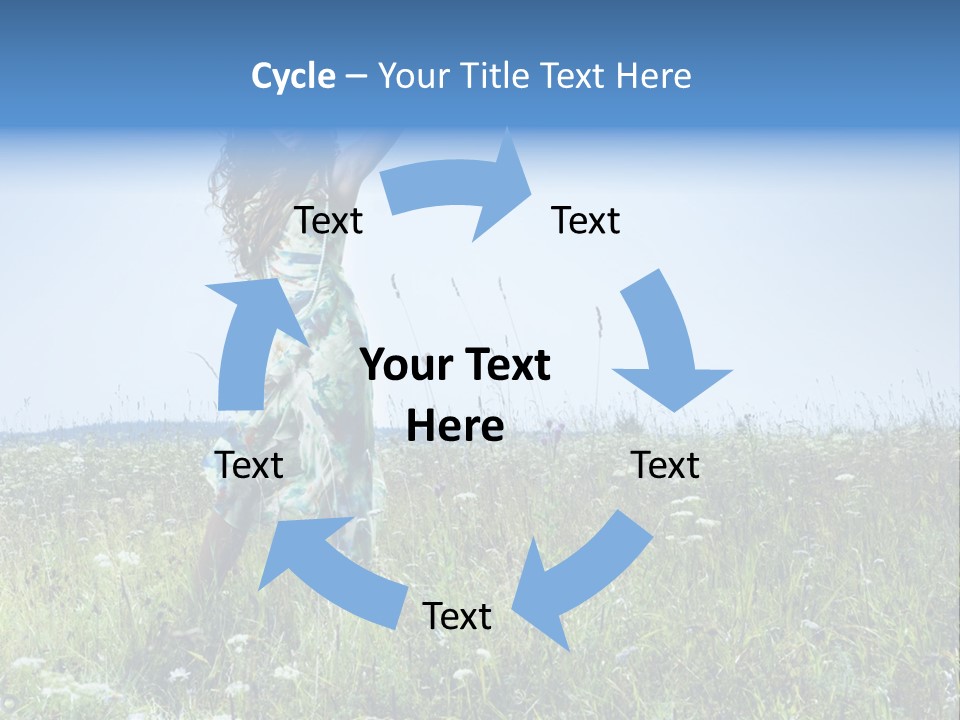 Cycle – Your Title Text Here

Text

Text

Your Text Here

Text

Text

Text